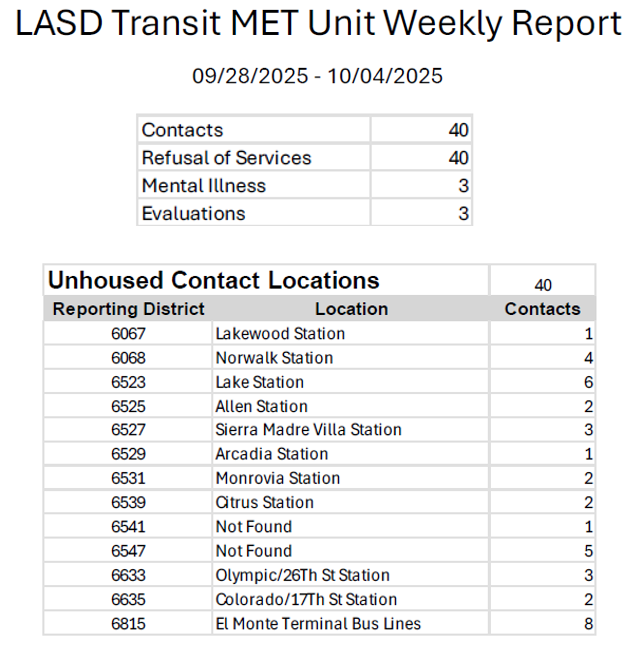 LASD Transit MET Unit Weekly Report

09/28/2025 - 10/04/2025

| Contacts | 40 |
|---|---|
| Refusal of Services | 40 |
| Mental Illness | 3 |
| Evaluations | 3 |

| Unhoused Contact Locations | | 40 |
|---|---|---|
| Reporting District | Location | Contacts |
| 6067 | Lakewood Station | 1 |
| 6068 | Norwalk Station | 4 |
| 6523 | Lake Station | 6 |
| 6525 | Allen Station | 2 |
| 6527 | Sierra Madre Villa Station | 3 |
| 6529 | Arcadia Station | 1 |
| 6531 | Monrovia Station | 2 |
| 6539 | Citrus Station | 2 |
| 6541 | Not Found | 1 |
| 6547 | Not Found | 5 |
| 6633 | Olympic/26Th St Station | 3 |
| 6635 | Colorado/17Th St Station | 2 |
| 6815 | El Monte Terminal Bus Lines | 8 |